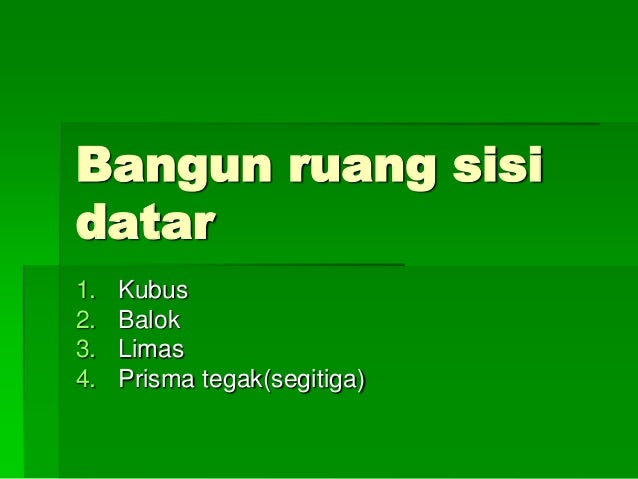 Bangun ruang sisi datar

1. Kubus
2. Balok
3. Limas
4. Prisma tegak(segitiga)